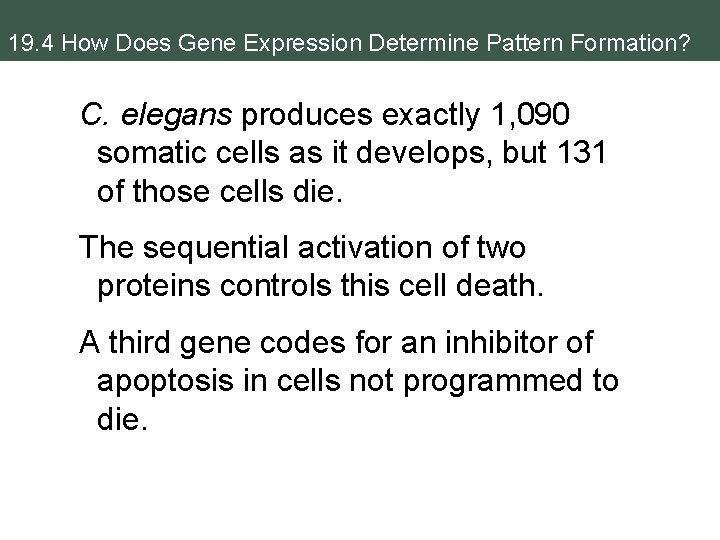 19.4 How Does Gene Expression Determine Pattern Formation?

C. elegans produces exactly 1,090 somatic cells as it develops, but 131 of those cells die.

The sequential activation of two proteins controls this cell death.

A third gene codes for an inhibitor of apoptosis in cells not programmed to die.